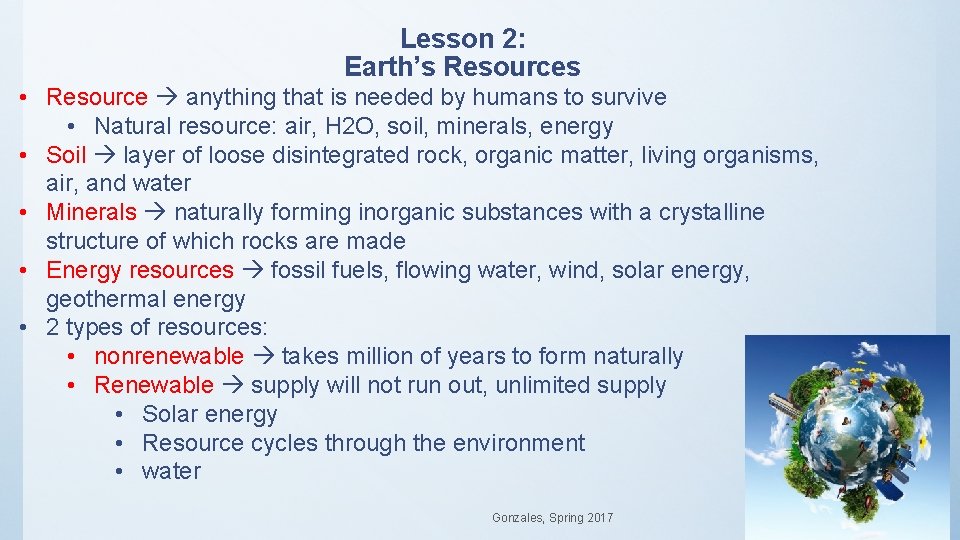 Lesson 2:
Earth's Resources

• Resource → anything that is needed by humans to survive
  • Natural resource: air, H2O, soil, minerals, energy
• Soil → layer of loose disintegrated rock, organic matter, living organisms, air, and water
• Minerals → naturally forming inorganic substances with a crystalline structure of which rocks are made
• Energy resources → fossil fuels, flowing water, wind, solar energy, geothermal energy
• 2 types of resources:
  • nonrenewable → takes million of years to form naturally
  • Renewable → supply will not run out, unlimited supply
    • Solar energy
    • Resource cycles through the environment
    • water

Gonzales, Spring 2017